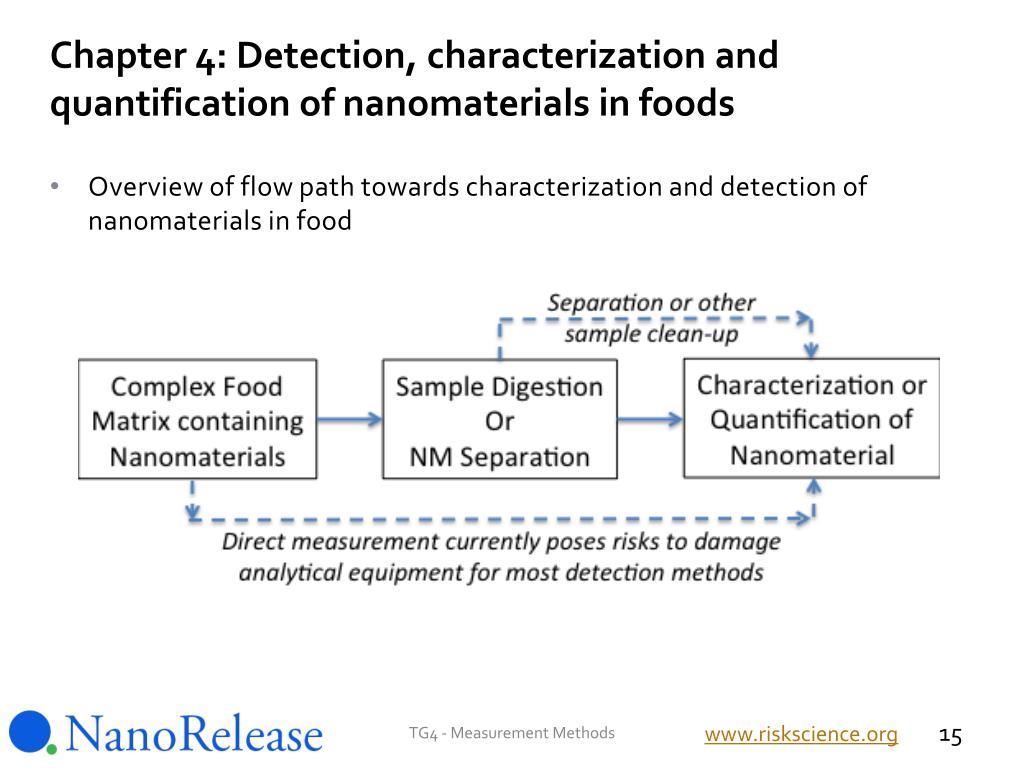 Chapter 4: Detection, characterization and quantification of nanomaterials in foods

• Overview of flow path towards characterization and detection of nanomaterials in food

Separation or other sample clean-up

Complex Food Matrix containing Nanomaterials

Sample Digestion Or NM Separation

Characterization or Quantification of Nanomaterial

Direct measurement currently poses risks to damage analytical equipment for most detection methods

NanoRelease

TG4 - Measurement Methods

www.riskscience.org

15